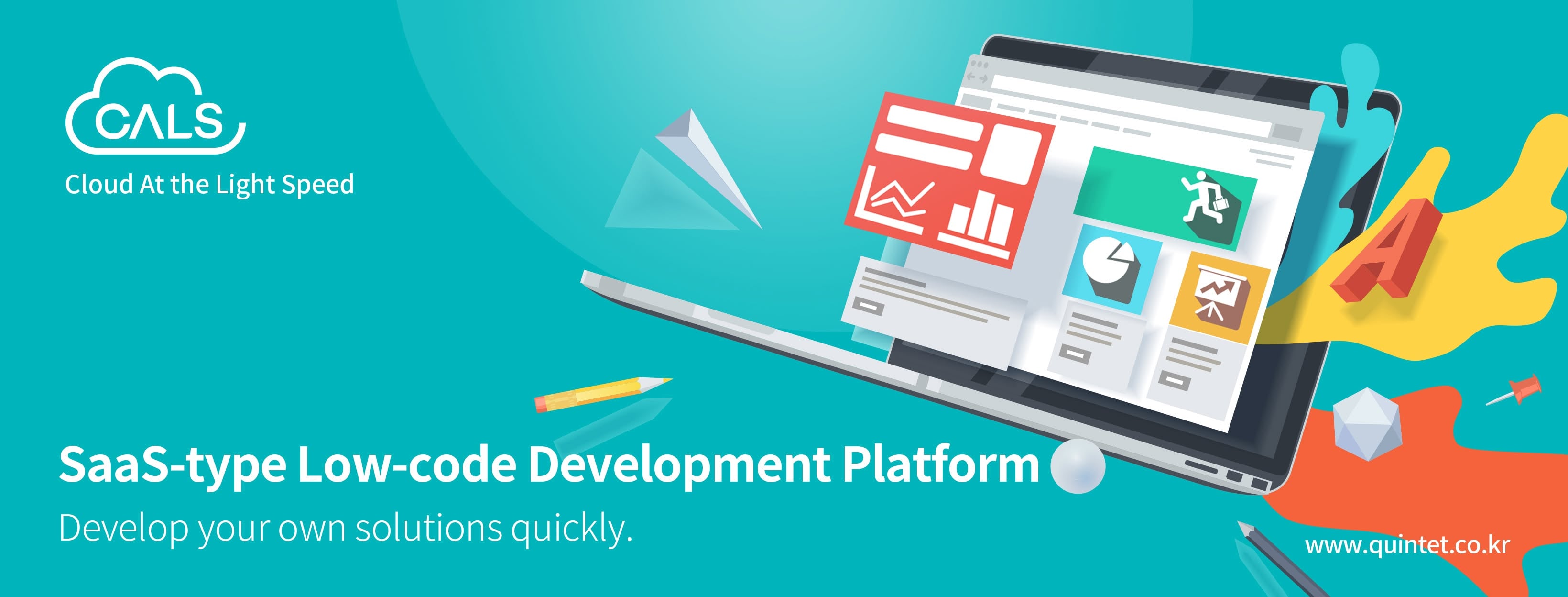 CALS
Cloud At the Light Speed

A

SaaS-type Low-code Development Platform
Develop your own solutions quickly.

www.quintet.co.kr